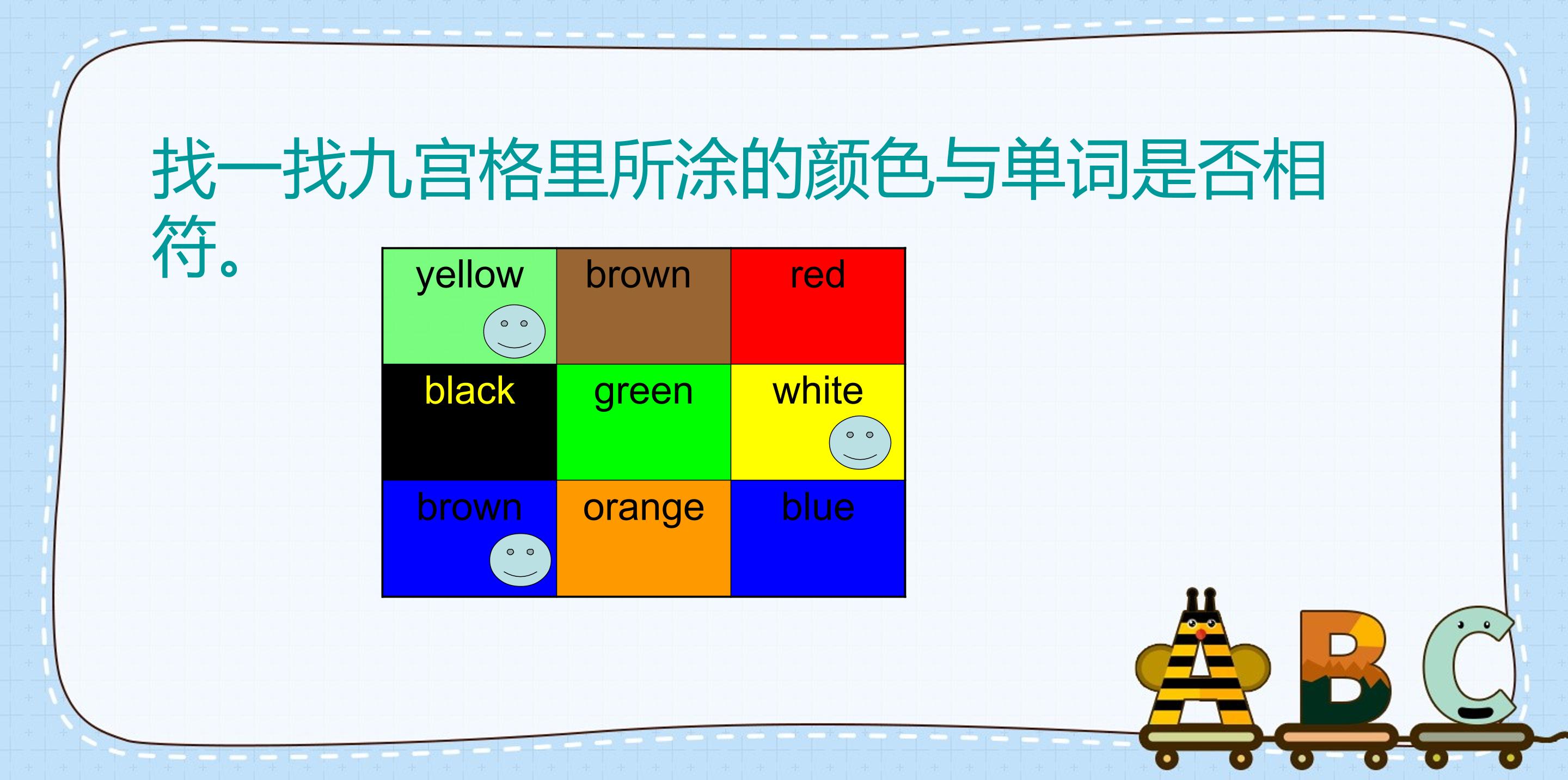 找一找九宫格里所涂的颜色与单词是否相符。

| yellow | brown | red |
|---|---|---|
| black | green | white |
| brown | orange | blue |

ABC